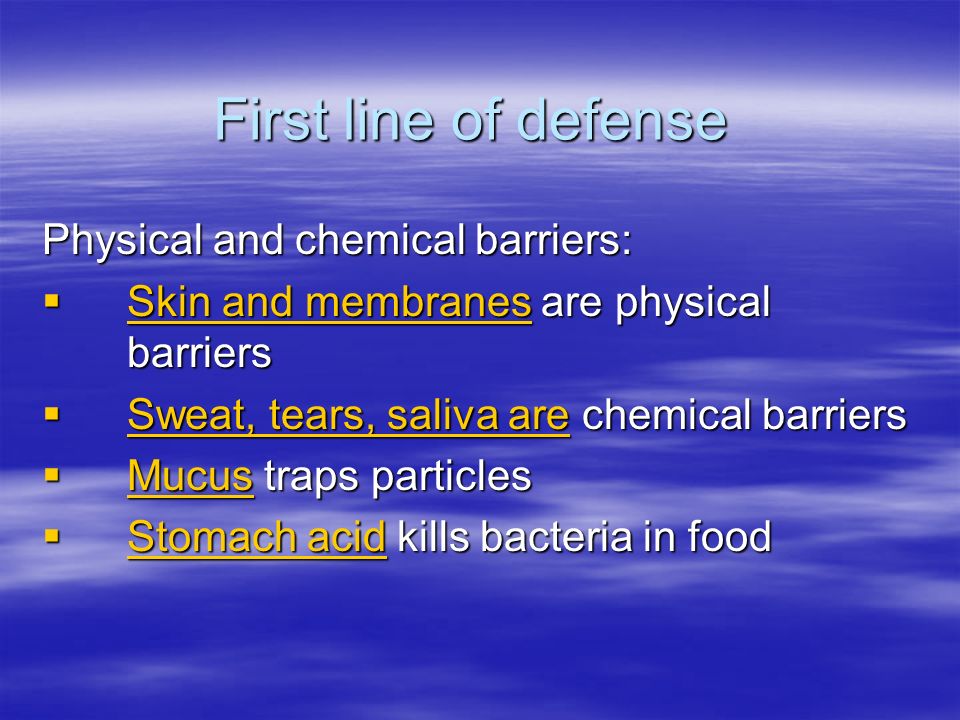 First line of defense

Physical and chemical barriers:

▪ Skin and membranes are physical barriers

▪ Sweat, tears, saliva are chemical barriers

▪ Mucus traps particles

▪ Stomach acid kills bacteria in food